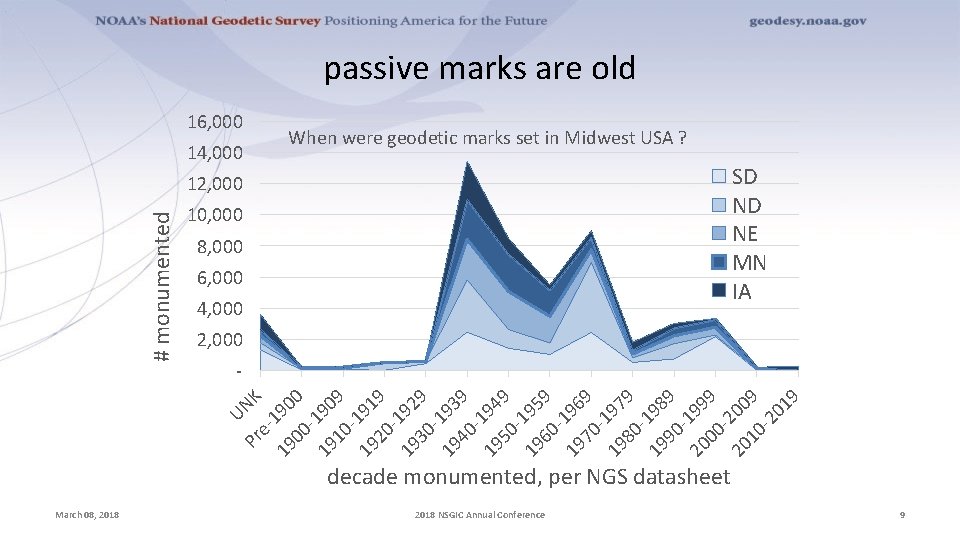 NOAA's National Geodetic Survey Positioning America for the Future

geodesy.noaa.gov

passive marks are old

When were geodetic marks set in Midwest USA ?

# monumented

16,000
14,000
12,000
10,000
8,000
6,000
4,000
2,000
-

SD
ND
NE
MN
IA

UNK
Pre-1900
1900-1909
1910-1919
1920-1929
1930-1939
1940-1949
1950-1959
1960-1969
1970-1979
1980-1989
1990-1999
2000-2009
2010-2019

decade monumented, per NGS datasheet

March 08, 2018

2018 NSGIC Annual Conference

9